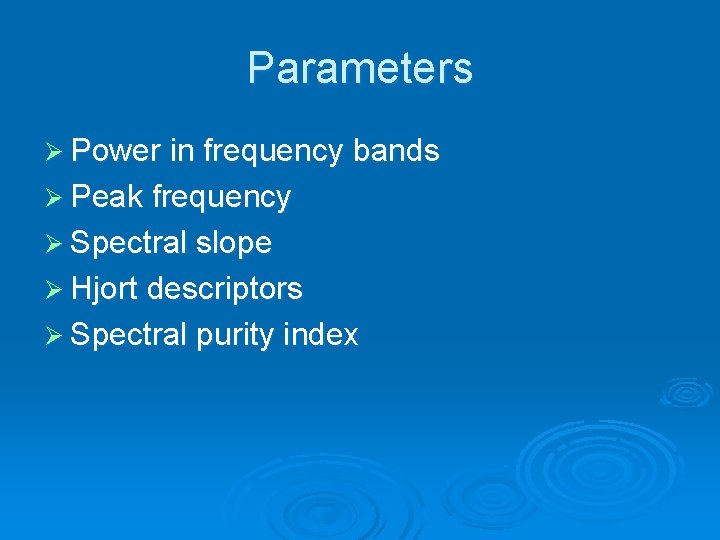 Parameters

➢ Power in frequency bands
➢ Peak frequency
➢ Spectral slope
➢ Hjort descriptors
➢ Spectral purity index